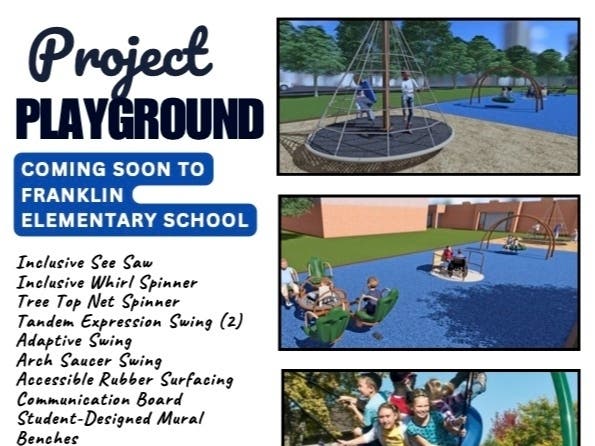 Project
PLAYGROUND

COMING SOON TO FRANKLIN ELEMENTARY SCHOOL

Inclusive See Saw
Inclusive Whirl Spinner
Tree Top Net Spinner
Tandem Expression Swing (2)
Adaptive Swing
Arch Saucer Swing
Accessible Rubber Surfacing
Communication Board
Student-Designed Mural
Benches